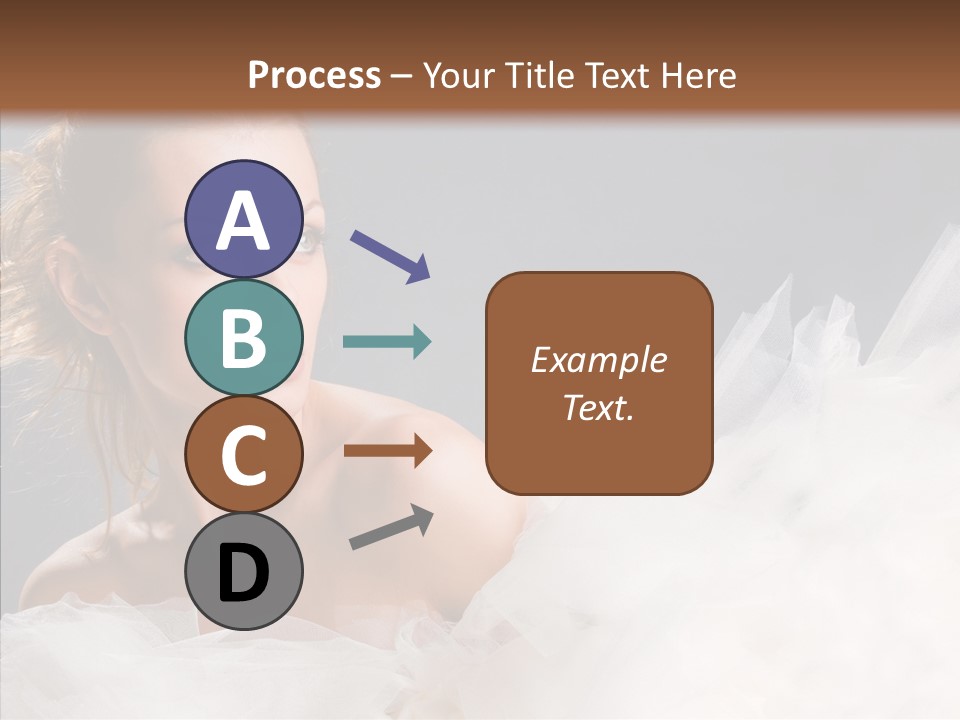 Process – Your Title Text Here

A

B

C

D

Example Text.